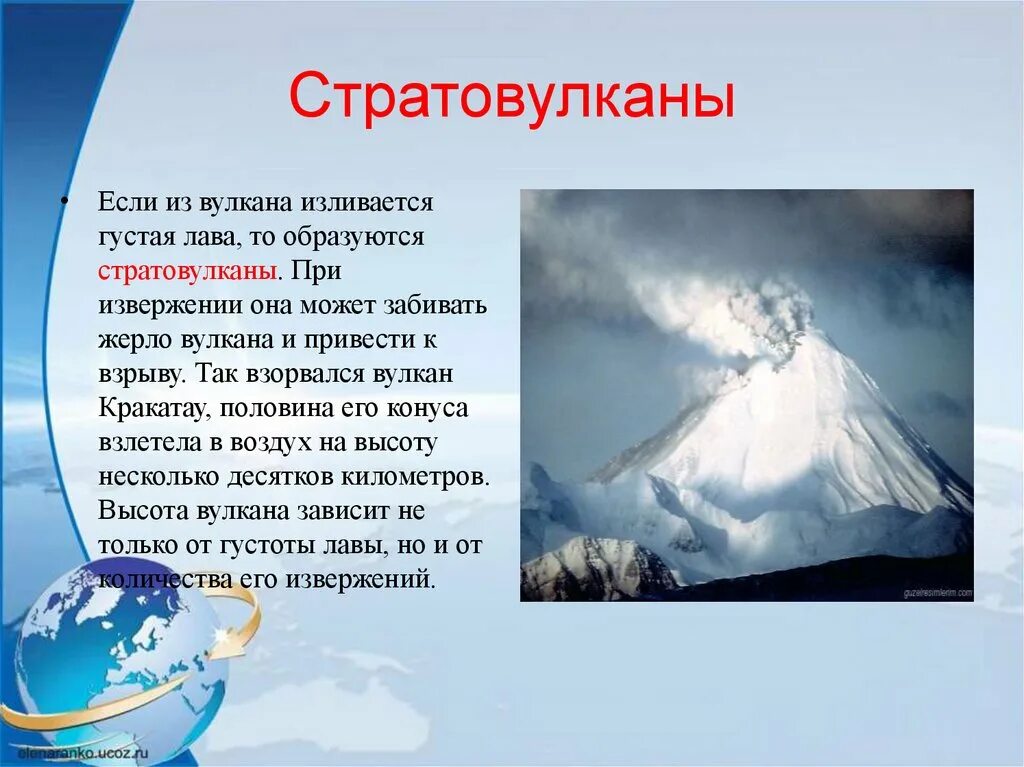 Стратовулканы

• Если из вулкана изливается густая лава, то образуются стратовулканы. При извержении она может забивать жерло вулкана и привести к взрыву. Так взорвался вулкан Кракатау, половина его конуса взлетела в воздух на высоту несколько десятков километров. Высота вулкана зависит не только от густоты лавы, но и от количества его извержений.

guzelresimlerim.com

elenaranko.ucoz.ru